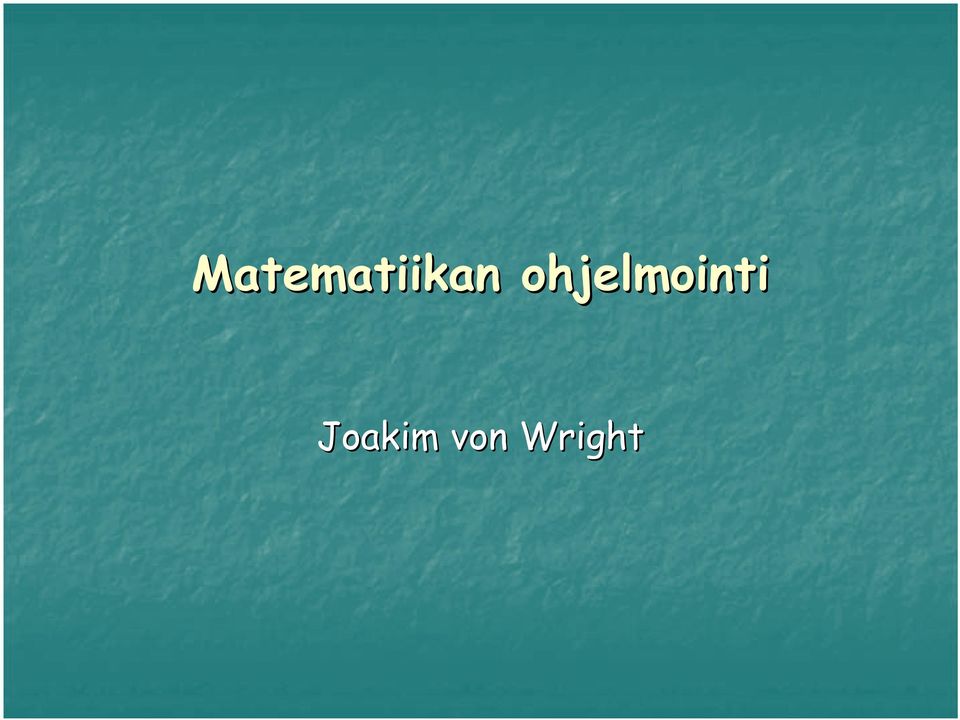 Matematiikan ohjelmointi

Joakim von Wright